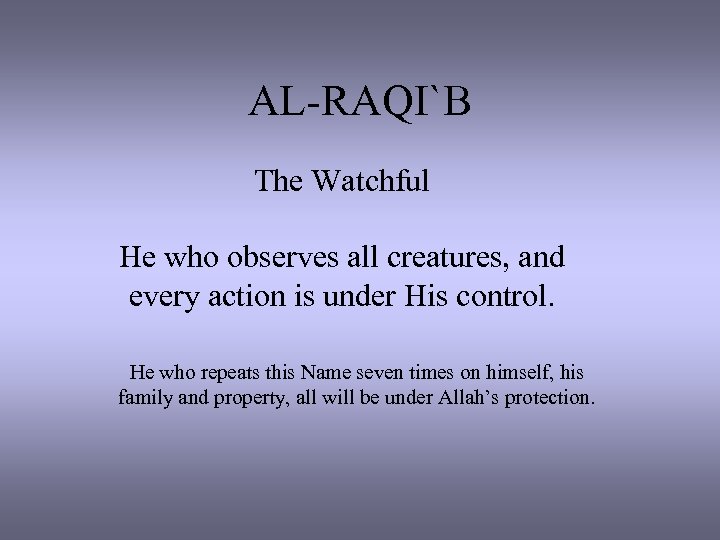 AL-RAQI`B

The Watchful

He who observes all creatures, and every action is under His control.

He who repeats this Name seven times on himself, his family and property, all will be under Allah’s protection.